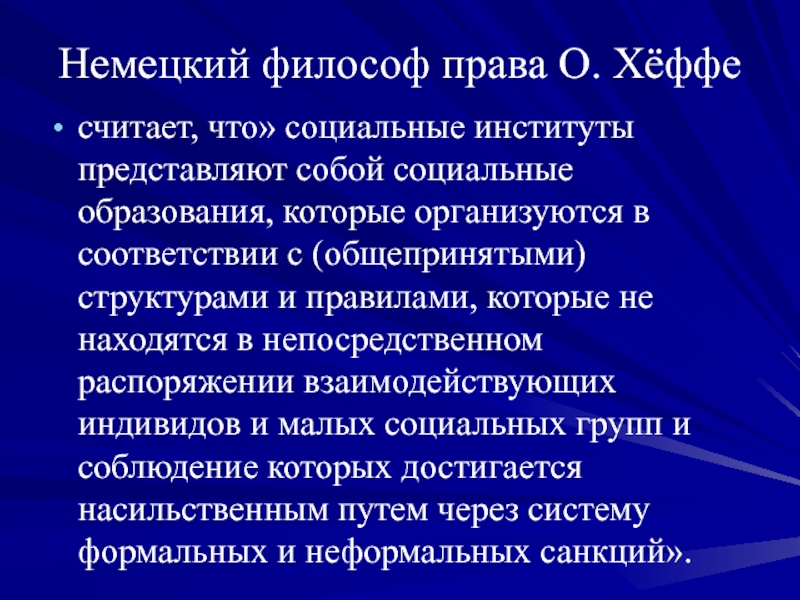 Немецкий философ права О. Хёффе

• считает, что» социальные институты представляют собой социальные образования, которые организуются в соответствии с (общепринятыми) структурами и правилами, которые не находятся в непосредственном распоряжении взаимодействующих индивидов и малых социальных групп и соблюдение которых достигается насильственным путем через систему формальных и неформальных санкций».